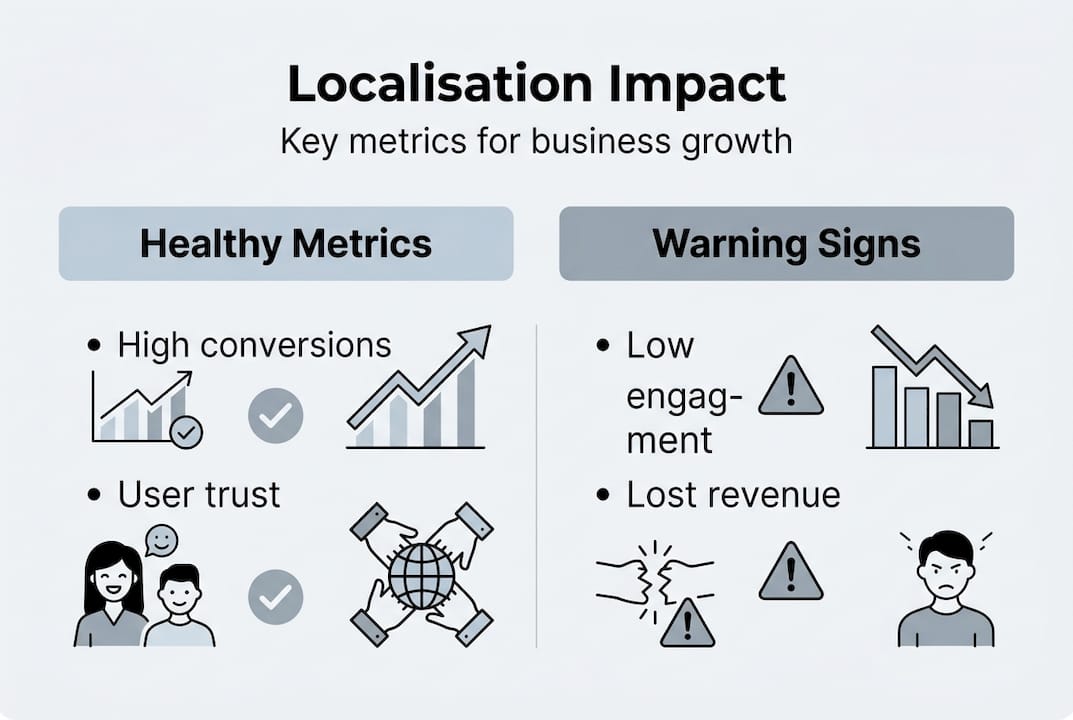 Localisation Impact

Key metrics for business growth

Healthy Metrics

• High conversions

• User trust

Warning Signs

• Low engagement

• Lost revenue